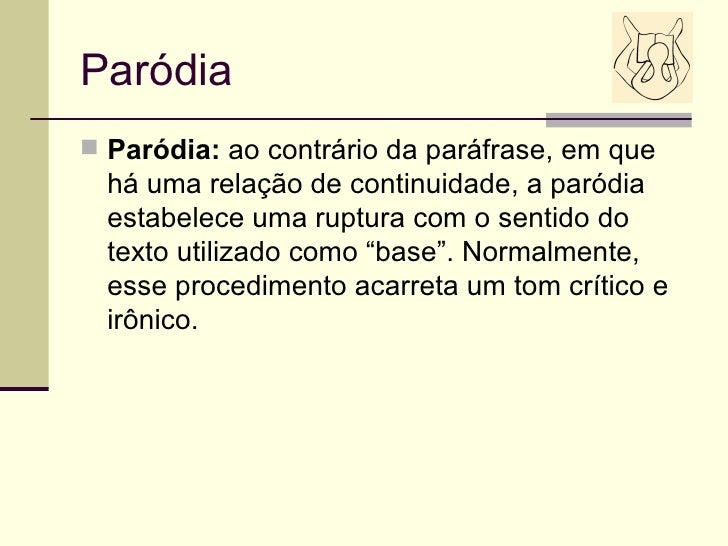 Paródia

Paródia: ao contrário da paráfrase, em que há uma relação de continuidade, a paródia estabelece uma ruptura com o sentido do texto utilizado como “base”. Normalmente, esse procedimento acarreta um tom crítico e irônico.